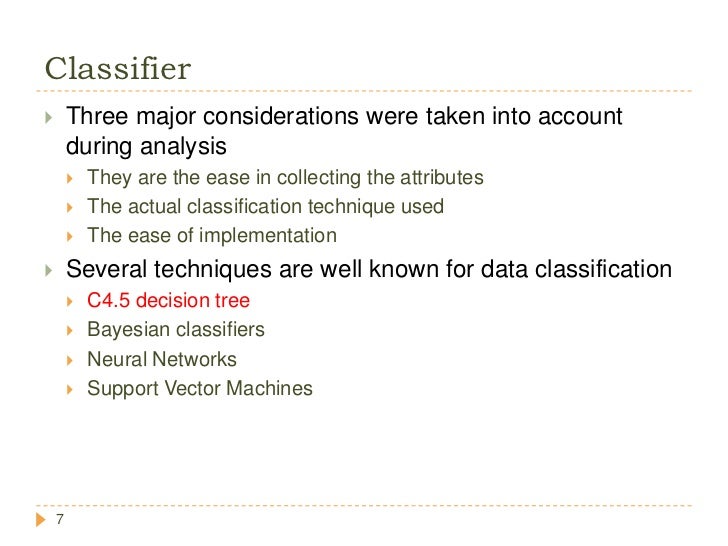 Classifier

Three major considerations were taken into account during analysis

They are the ease in collecting the attributes

The actual classification technique used

The ease of implementation

Several techniques are well known for data classification

C4.5 decision tree

Bayesian classifiers

Neural Networks

Support Vector Machines

7